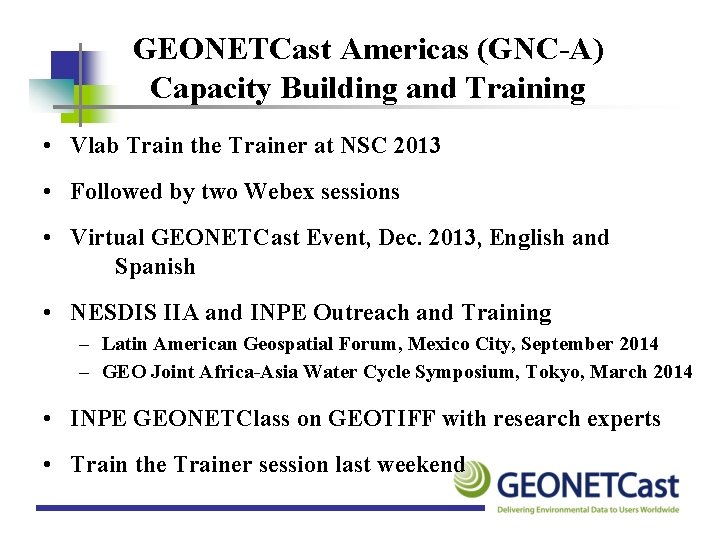 GEONETCast Americas (GNC-A)
Capacity Building and Training

• Vlab Train the Trainer at NSC 2013

• Followed by two Webex sessions

• Virtual GEONETCast Event, Dec. 2013, English and Spanish

• NESDIS IIA and INPE Outreach and Training
– Latin American Geospatial Forum, Mexico City, September 2014
– GEO Joint Africa-Asia Water Cycle Symposium, Tokyo, March 2014

• INPE GEONETClass on GEOTIFF with research experts

• Train the Trainer session last weekend

GEONETCast
Delivering Environmental Data to Users Worldwide